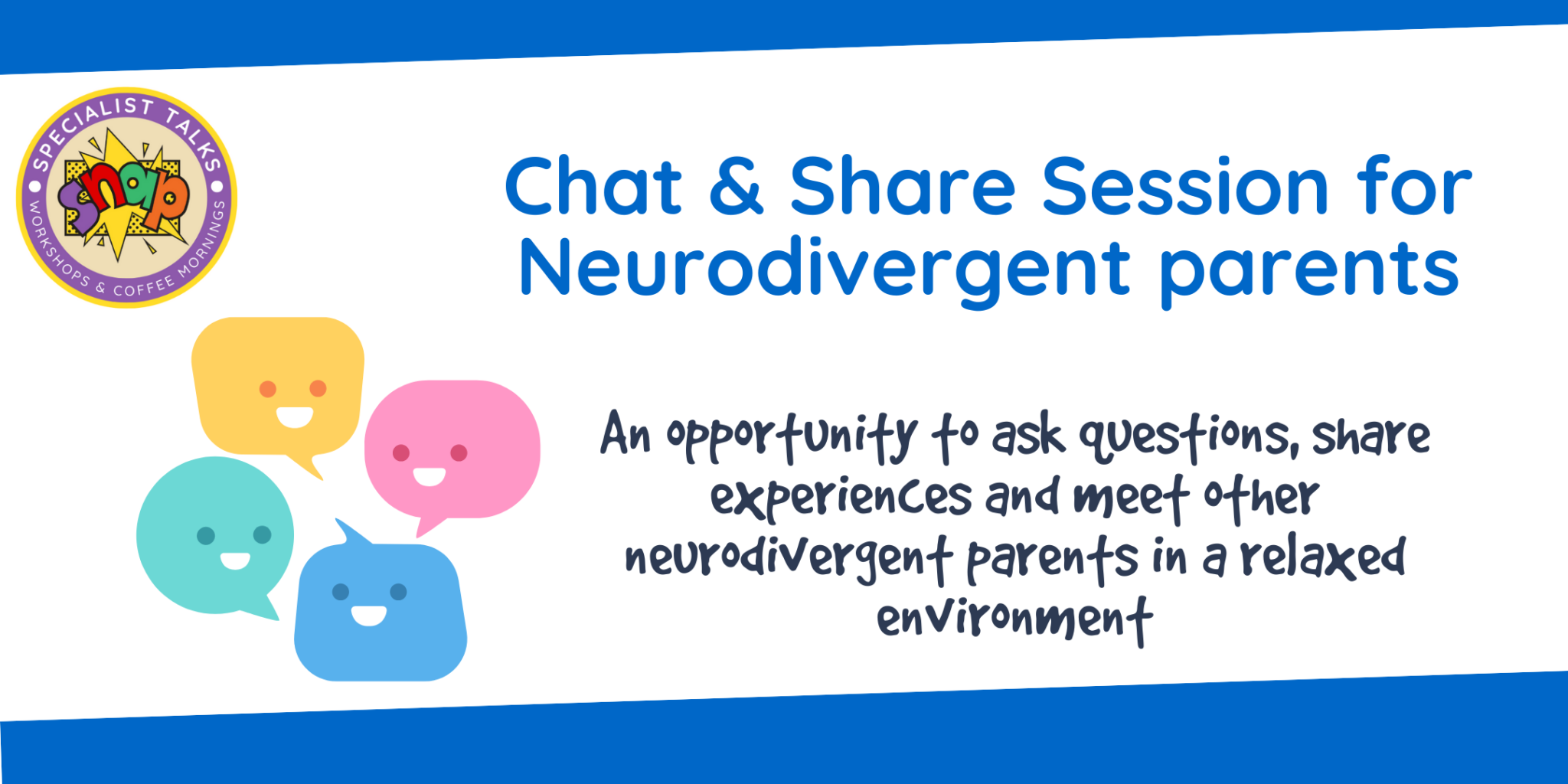 SPECIALIST TALKS
snap
WORKSHOPS & COFFEE MORNINGS

Chat & Share Session for Neurodivergent parents

An opportunity to ask questions, share experiences and meet other neurodivergent parents in a relaxed environment